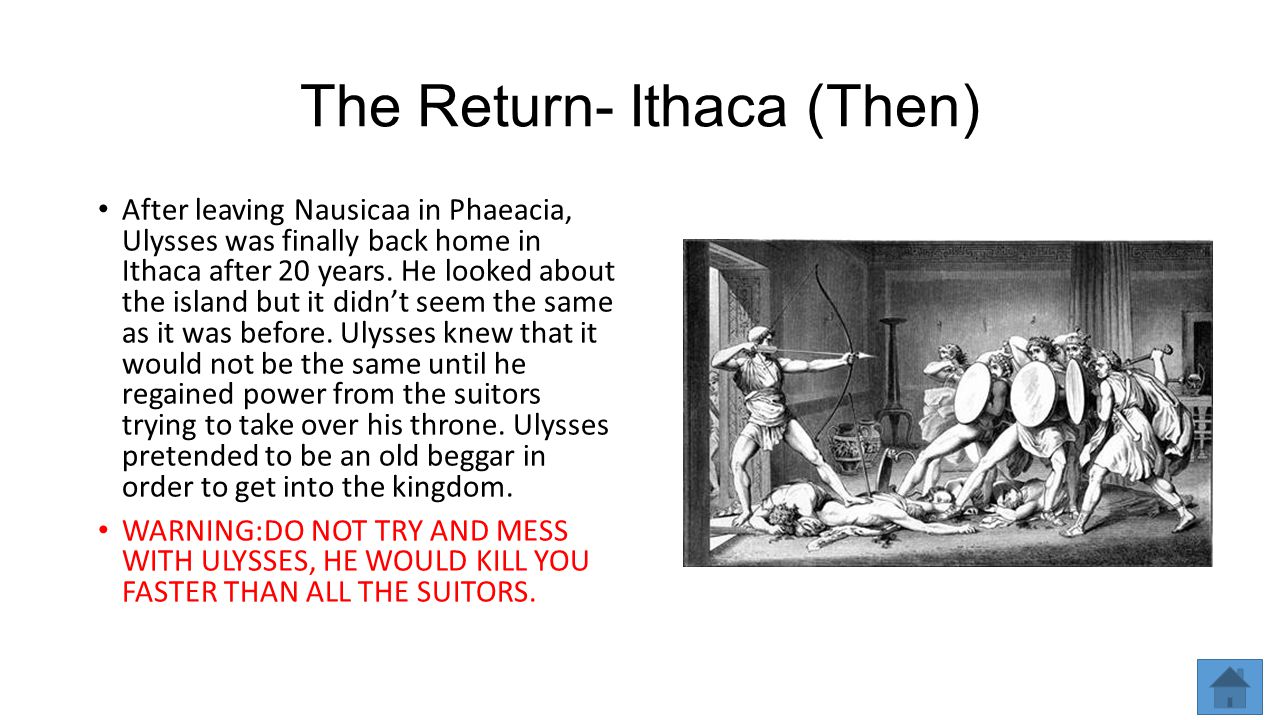 The Return- Ithaca (Then)

• After leaving Nausicaa in Phaeacia, Ulysses was finally back home in Ithaca after 20 years. He looked about the island but it didn't seem the same as it was before. Ulysses knew that it would not be the same until he regained power from the suitors trying to take over his throne. Ulysses pretended to be an old beggar in order to get into the kingdom.

• WARNING:DO NOT TRY AND MESS WITH ULYSSES, HE WOULD KILL YOU FASTER THAN ALL THE SUITORS.